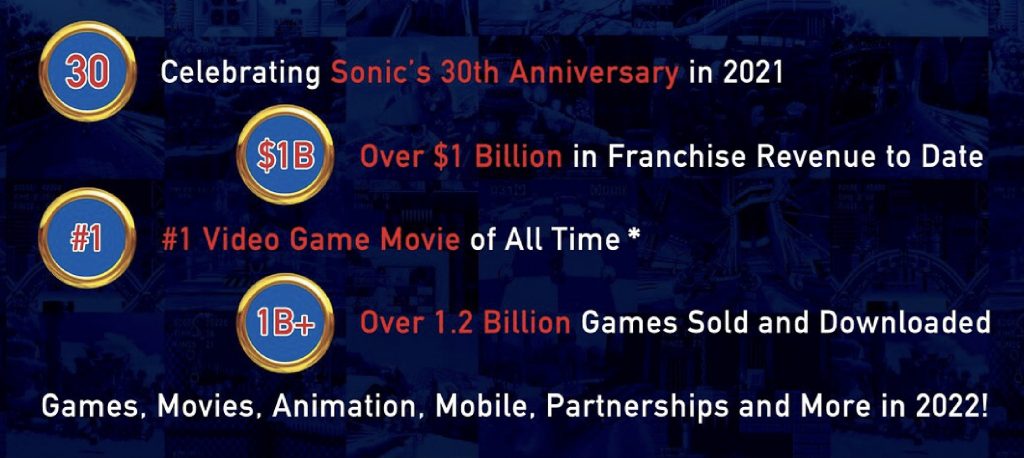 30 Celebrating Sonic's 30th Anniversary in 2021

$1B Over $1 Billion in Franchise Revenue to Date

#1 #1 Video Game Movie of All Time *

1B+ Over 1.2 Billion Games Sold and Downloaded

Games, Movies, Animation, Mobile, Partnerships and More in 2022!